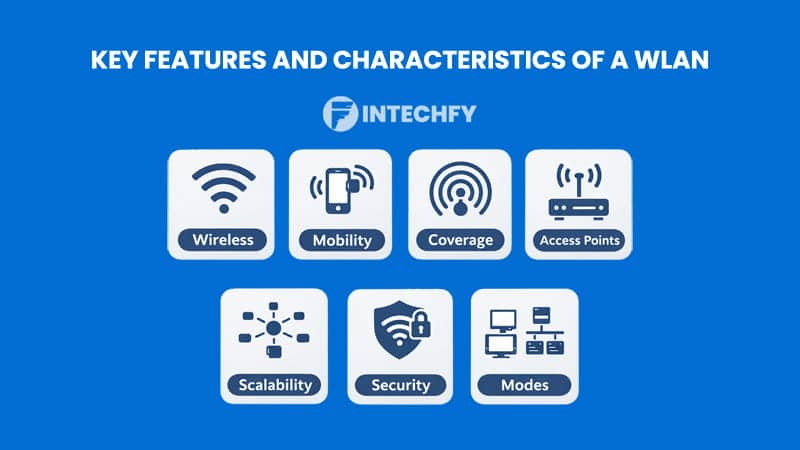 KEY FEATURES AND CHARACTERISTICS OF A WLAN

INTECHFY

Wireless

Mobility

Coverage

Access Points

Scalability

Security

Modes